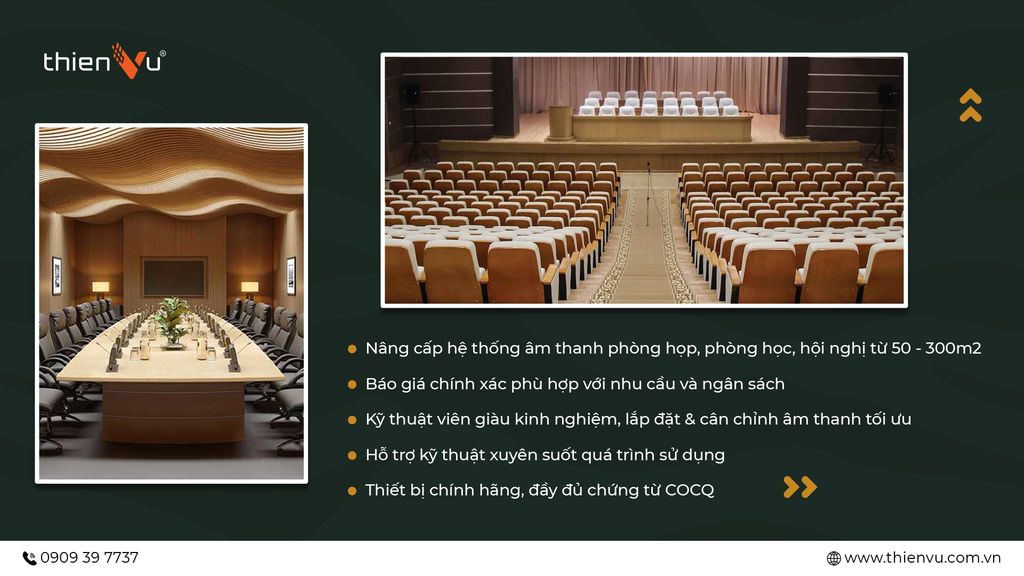 thienvu®

Nâng cấp hệ thống âm thanh phòng họp, phòng học, hội nghị từ 50 - 300m2

Báo giá chính xác phù hợp với nhu cầu và ngân sách

Kỹ thuật viên giàu kinh nghiệm, lắp đặt & cân chỉnh âm thanh tối ưu

Hỗ trợ kỹ thuật xuyên suốt quá trình sử dụng

Thiết bị chính hãng, đầy đủ chứng từ COCQ

0909 39 7737

www.thienvu.com.vn